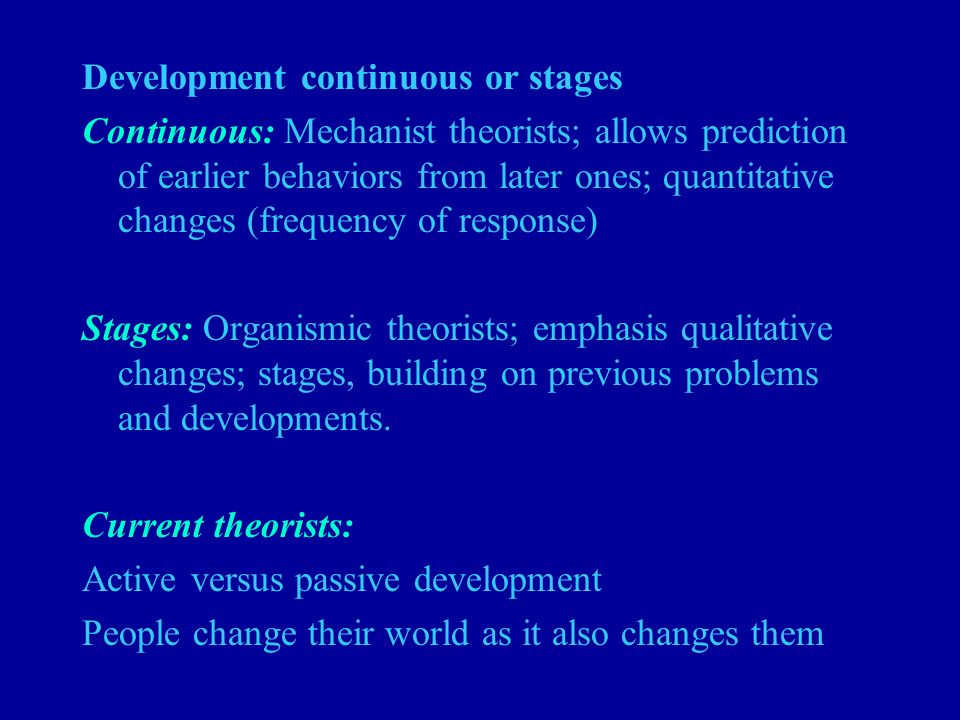 Development continuous or stages

Continuous: Mechanist theorists; allows prediction of earlier behaviors from later ones; quantitative changes (frequency of response)

Stages: Organismic theorists; emphasis qualitative changes; stages, building on previous problems and developments.

Current theorists:

Active versus passive development

People change their world as it also changes them